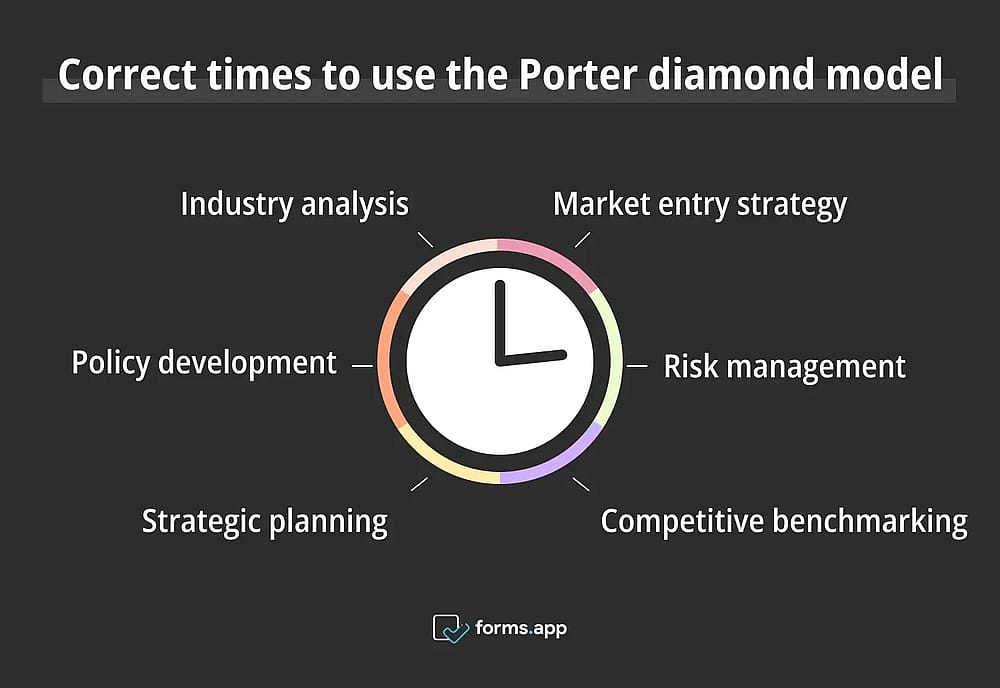 Correct times to use the Porter diamond model

Industry analysis

Market entry strategy

Policy development

Risk management

Strategic planning

Competitive benchmarking

forms.app